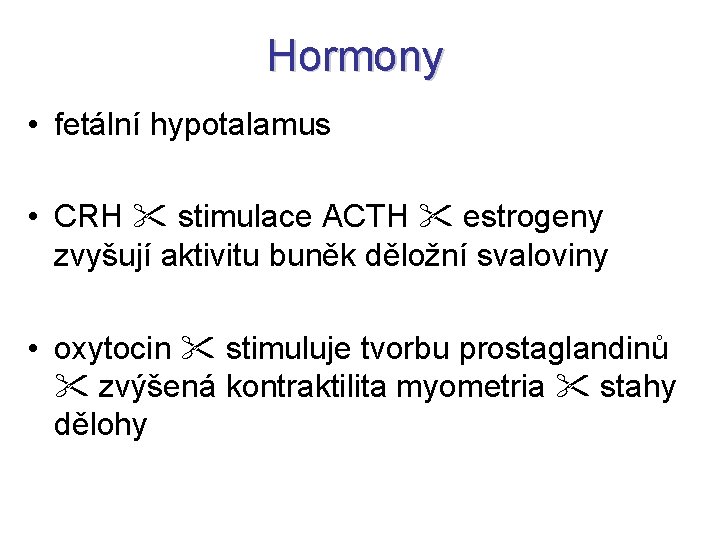 Hormony

• fetální hypotalamus

• CRH ✂ stimulace ACTH ✂ estrogeny zvyšují aktivitu buněk děložní svaloviny

• oxytocin ✂ stimuluje tvorbu prostaglandinů ✂ zvýšená kontraktilita myometria ✂ stahy dělohy